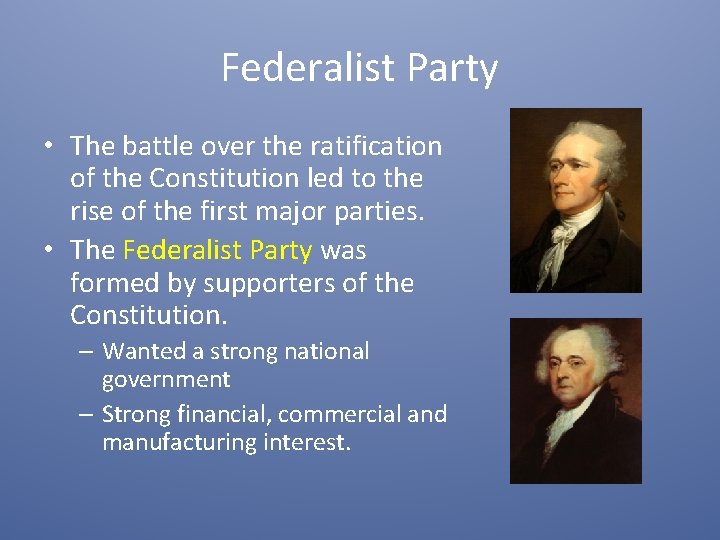 Federalist Party

• The battle over the ratification of the Constitution led to the rise of the first major parties.
• The Federalist Party was formed by supporters of the Constitution.
– Wanted a strong national government
– Strong financial, commercial and manufacturing interest.